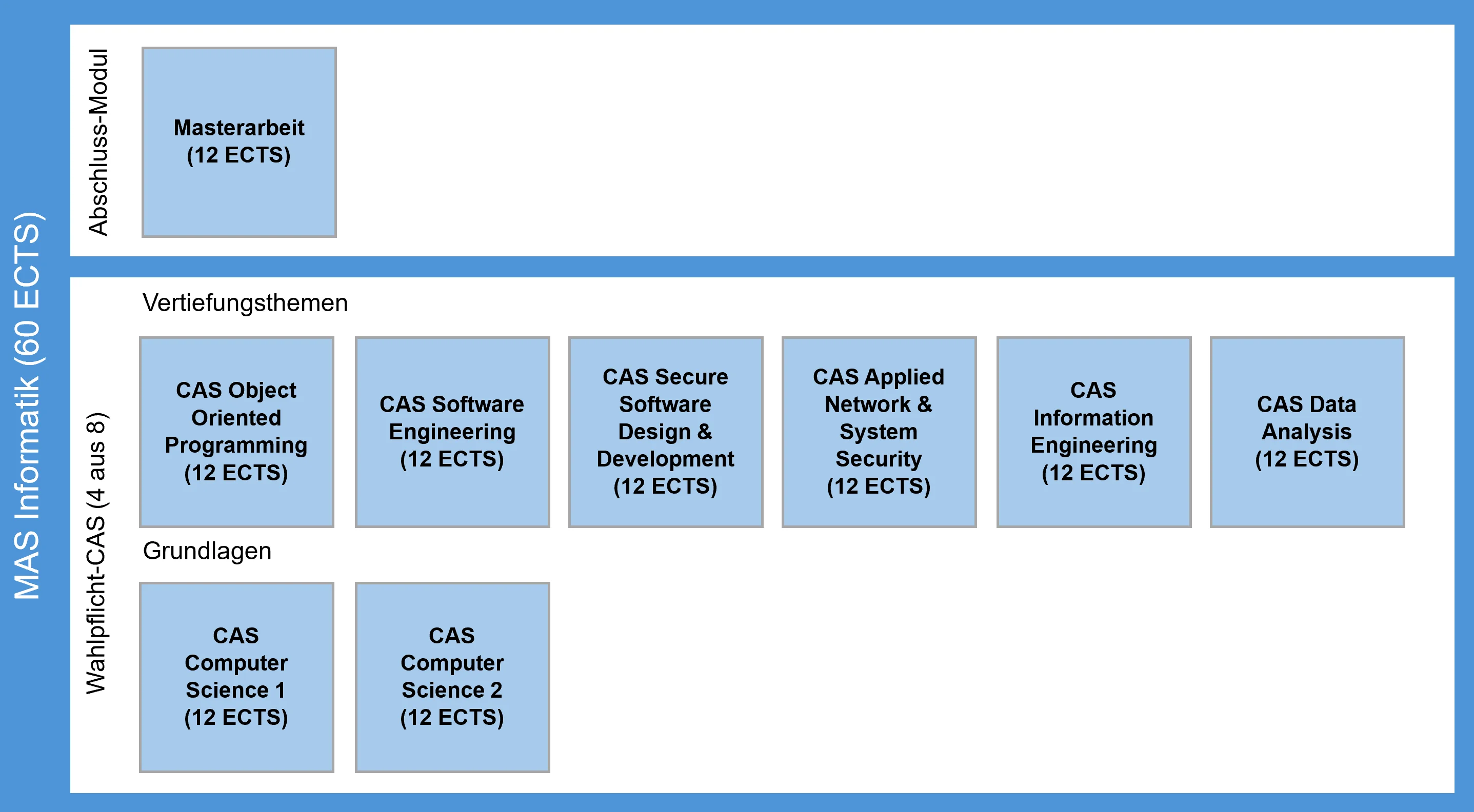 MAS Informatik (60 ECTS)

Abschluss-Modul

Masterarbeit (12 ECTS)

Wahlpflicht-CAS (4 aus 8)

Vertiefungsthemen

CAS Object Oriented Programming (12 ECTS)

CAS Software Engineering (12 ECTS)

CAS Secure Software Design & Development (12 ECTS)

CAS Applied Network & System Security (12 ECTS)

CAS Information Engineering (12 ECTS)

CAS Data Analysis (12 ECTS)

Grundlagen

CAS Computer Science 1 (12 ECTS)

CAS Computer Science 2 (12 ECTS)